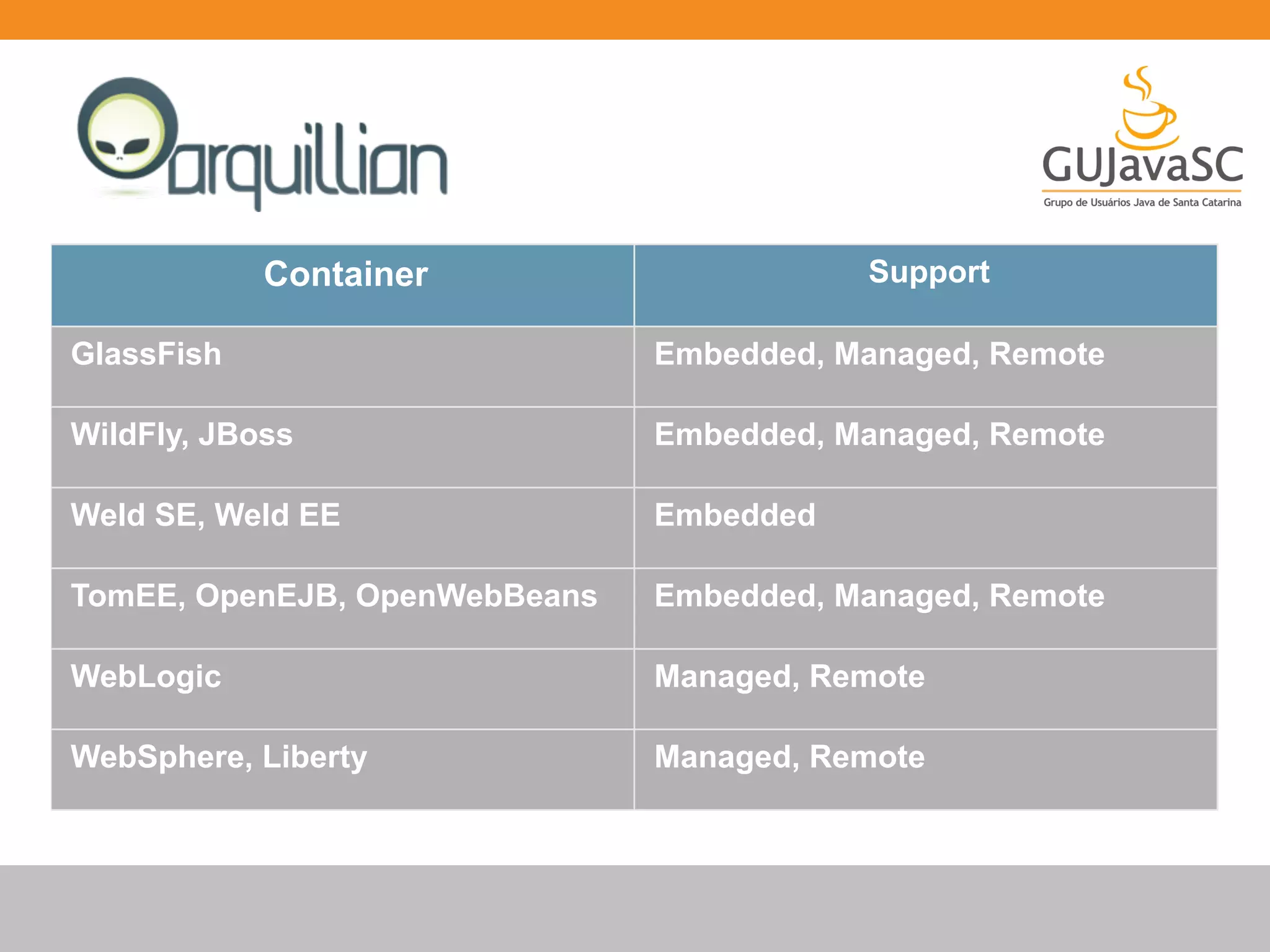 arquillian

GUJavaSC
Grupo de Usuários Java de Santa Catarina

| Container | Support |
|---|---|
| GlassFish | Embedded, Managed, Remote |
| WildFly, JBoss | Embedded, Managed, Remote |
| Weld SE, Weld EE | Embedded |
| TomEE, OpenEJB, OpenWebBeans | Embedded, Managed, Remote |
| WebLogic | Managed, Remote |
| WebSphere, Liberty | Managed, Remote |